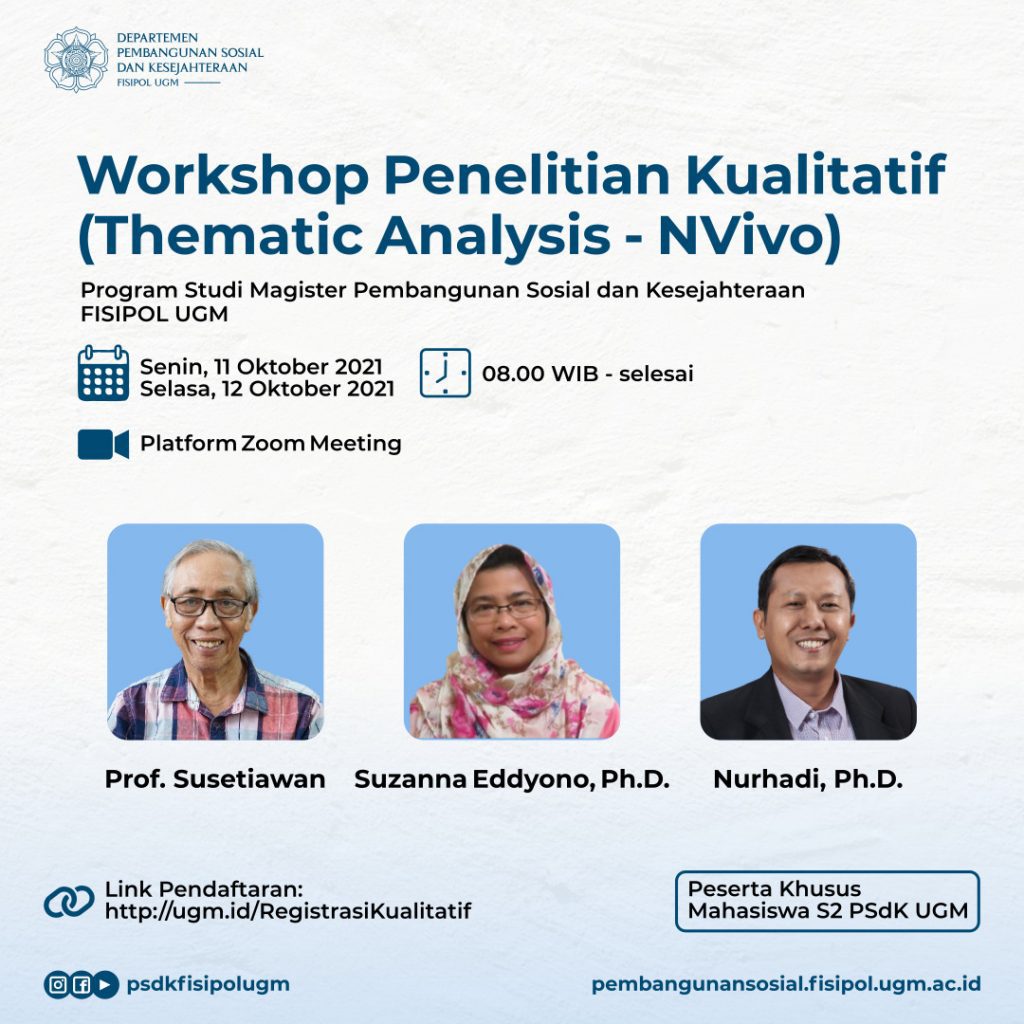 DEPARTEMEN
PEMBANGUNAN SOSIAL
DAN KESEJAHTERAAN
FISIPOL UGM

Workshop Penelitian Kualitatif (Thematic Analysis - NVivo)

Program Studi Magister Pembangunan Sosial dan Kesejahteraan FISIPOL UGM

Senin, 11 Oktober 2021
Selasa, 12 Oktober 2021

08.00 WIB - selesai

Platform Zoom Meeting

Prof. Susetiawan

Suzanna Eddyono, Ph.D.

Nurhadi, Ph.D.

Link Pendaftaran:
http://ugm.id/RegistrasiKualitatif

Peserta Khusus
Mahasiswa S2 PSdK UGM

psdkfisipolugm

pembangunansosial.fisipol.ugm.ac.id